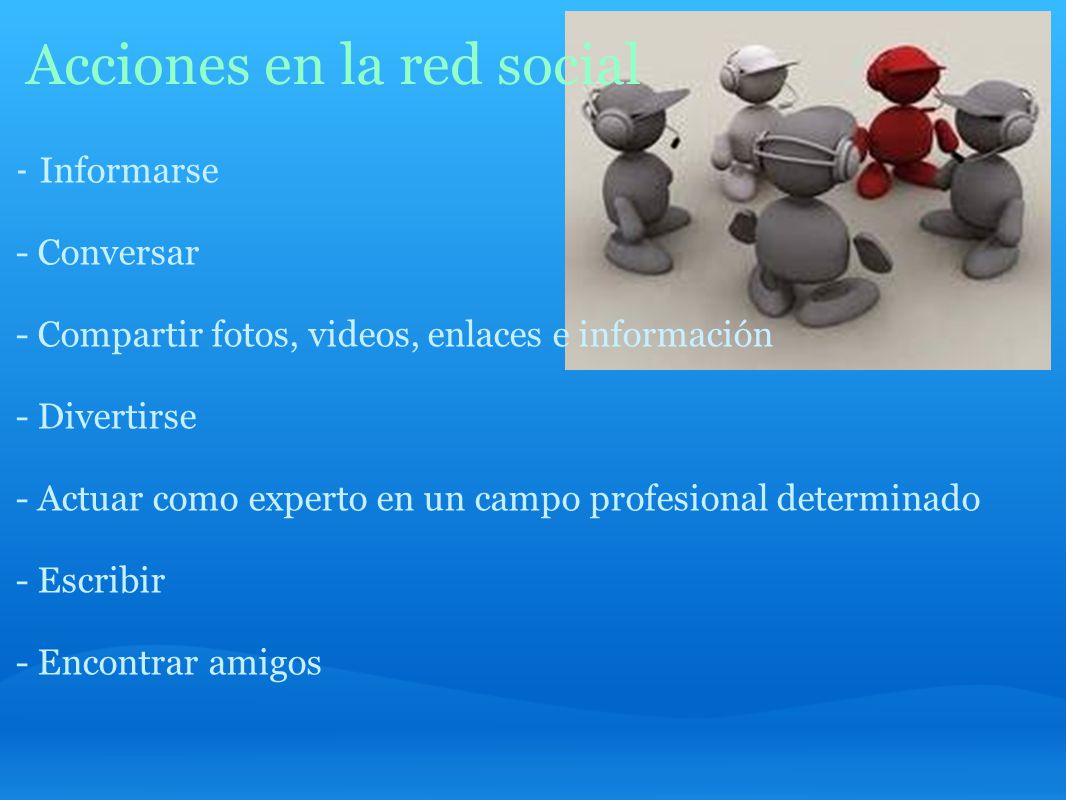 Acciones en la red social

- Informarse

- Conversar

- Compartir fotos, videos, enlaces e información

- Divertirse

- Actuar como experto en un campo profesional determinado

- Escribir

- Encontrar amigos